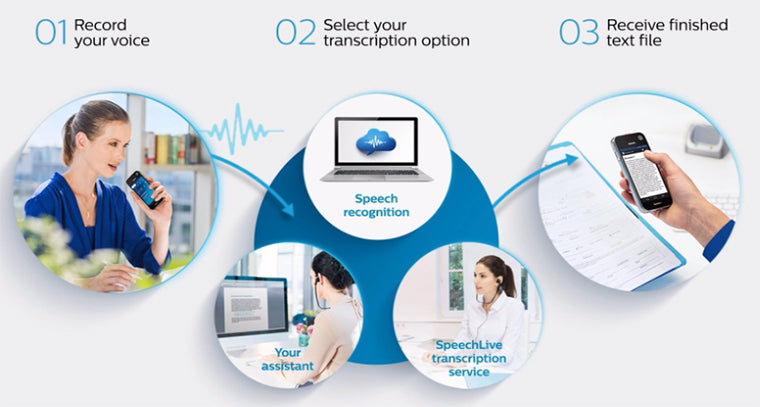 01 Record your voice

02 Select your transcription option

03 Receive finished text file

Speech recognition

Your assistant

SpeechLive transcription service